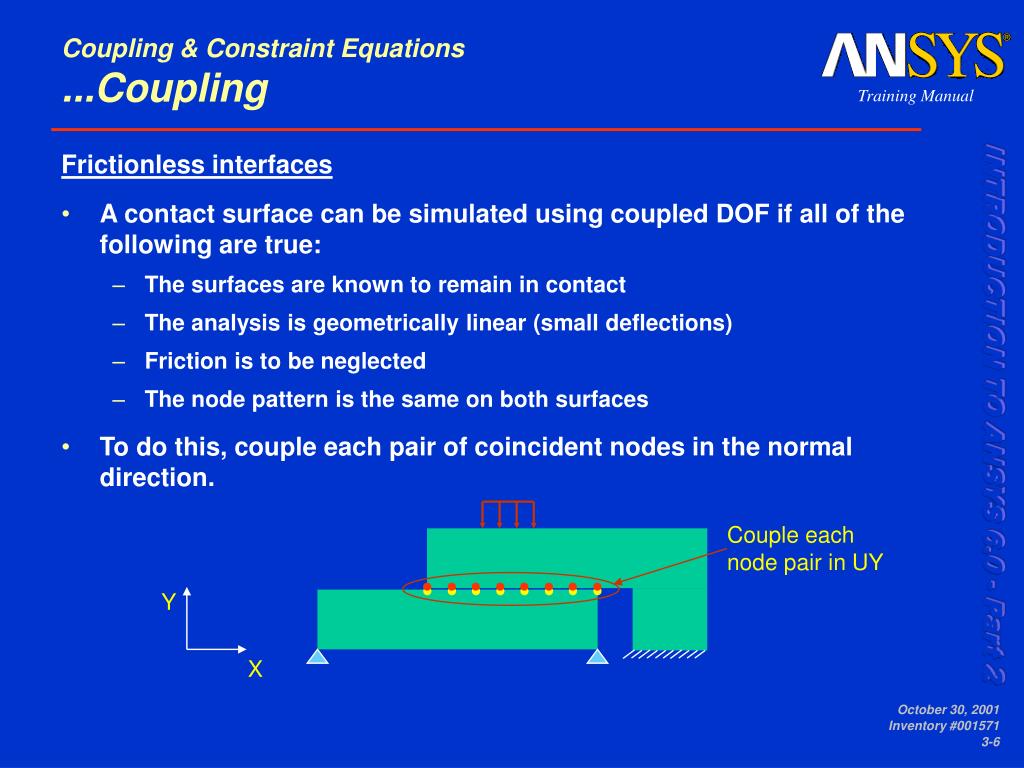 Coupling & Constraint Equations
...Coupling

ANSYS®
Training Manual

Frictionless interfaces

• A contact surface can be simulated using coupled DOF if all of the following are true:
– The surfaces are known to remain in contact
– The analysis is geometrically linear (small deflections)
– Friction is to be neglected
– The node pattern is the same on both surfaces

• To do this, couple each pair of coincident nodes in the normal direction.

Couple each node pair in UY

Y

X

INTRODUCTION TO ANSYS 6.0 - Part 2

October 30, 2001
Inventory #001571
3-6